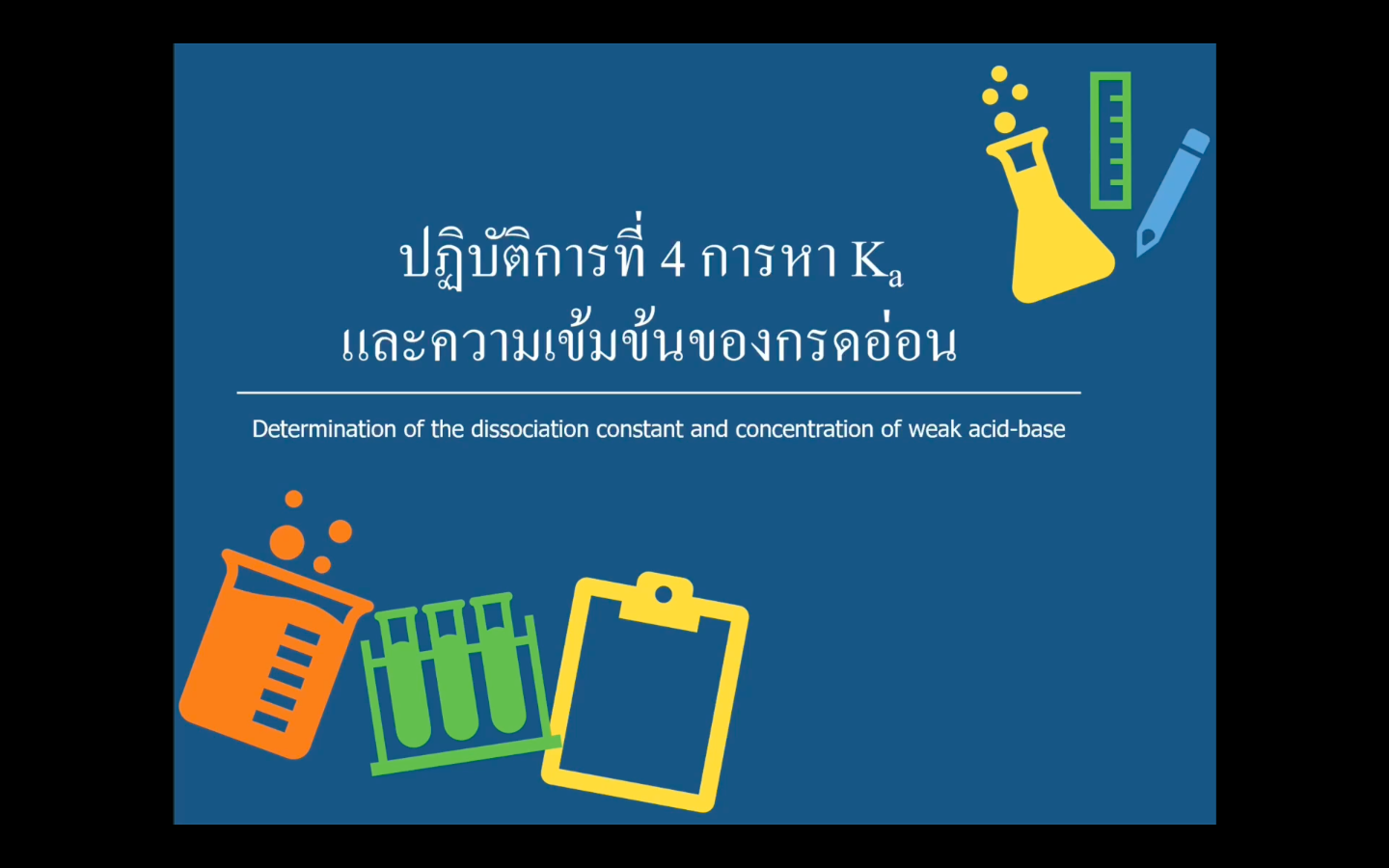 ปฏิบัติการที่ 4 การหา $K_a$
และความเข้มข้นของกรดอ่อน

Determination of the dissociation constant and concentration of weak acid-base